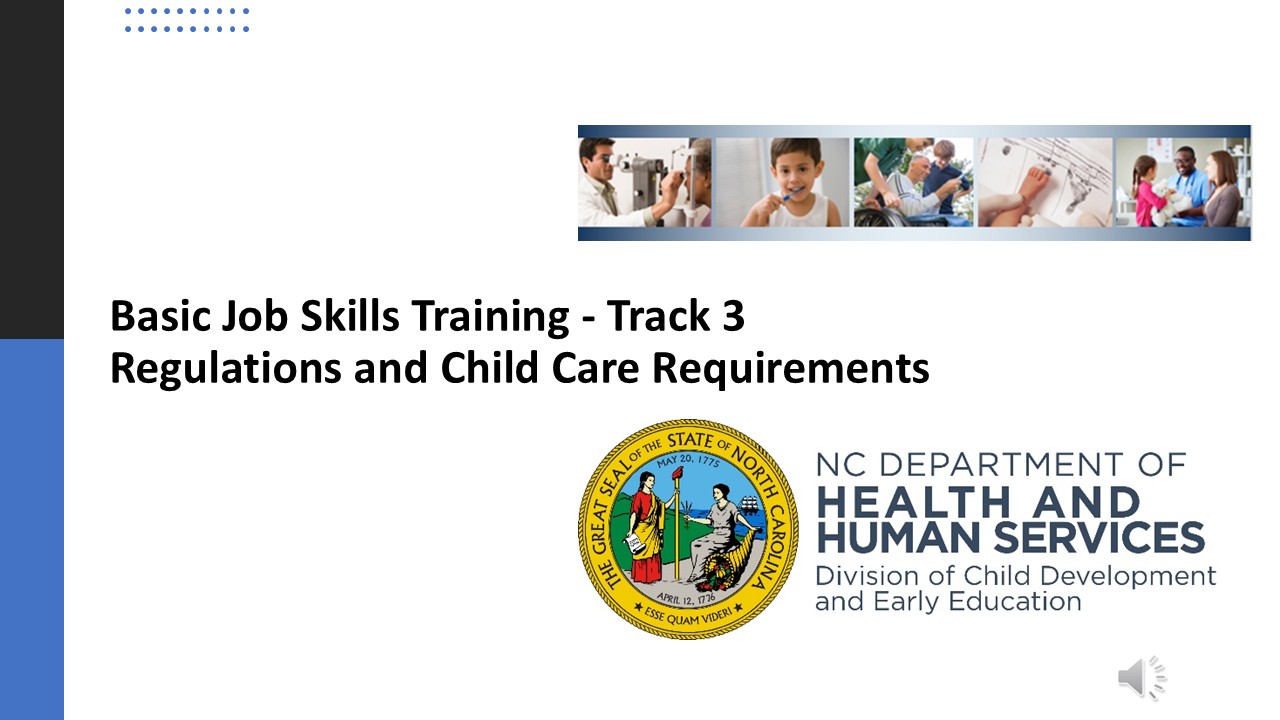 Basic Job Skills Training - Track 3
Regulations and Child Care Requirements

THE GREAT SEAL OF THE STATE OF NORTH CAROLINA
MAY 20, 1775
APRIL 12, 1776
ESSE QUAM VIDERI

NC DEPARTMENT OF
HEALTH AND
HUMAN SERVICES
Division of Child Development and Early Education